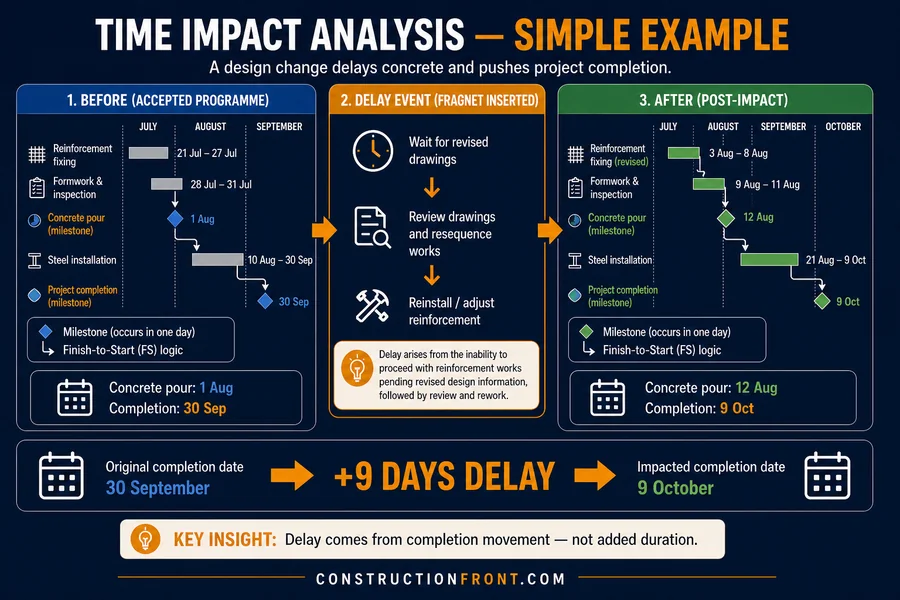 TIME IMPACT ANALYSIS — SIMPLE EXAMPLE

A design change delays concrete and pushes project completion.

1. BEFORE (ACCEPTED PROGRAMME)

JULY AUGUST SEPTEMBER

Reinforcement fixing 21 Jul – 27 Jul

Formwork & inspection 28 Jul – 31 Jul

Concrete pour (milestone) 1 Aug

Steel installation 10 Aug – 30 Sep

Project completion (milestone) 30 Sep

Milestone (occurs in one day)

Finish-to-Start (FS) logic

Concrete pour: 1 Aug
Completion: 30 Sep

2. DELAY EVENT (FRAGNET INSERTED)

Wait for revised drawings

Review drawings and resequence works

Reinstall / adjust reinforcement

Delay arises from the inability to proceed with reinforcement works pending revised design information, followed by review and rework.

3. AFTER (POST-IMPACT)

JULY AUGUST SEPTEMBER OCTOBER

Reinforcement fixing (revised) 3 Aug – 8 Aug

Formwork & inspection 9 Aug – 11 Aug

Concrete pour (milestone) 12 Aug

Steel installation 21 Aug – 9 Oct

Project completion (milestone) 9 Oct

Milestone (occurs in one day)

Finish-to-Start (FS) logic

Concrete pour: 12 Aug
Completion: 9 Oct

Original completion date
30 September

+9 DAYS DELAY

Impacted completion date
9 October

KEY INSIGHT: Delay comes from completion movement — not added duration.

CONSTRUCTIONFRONT.COM